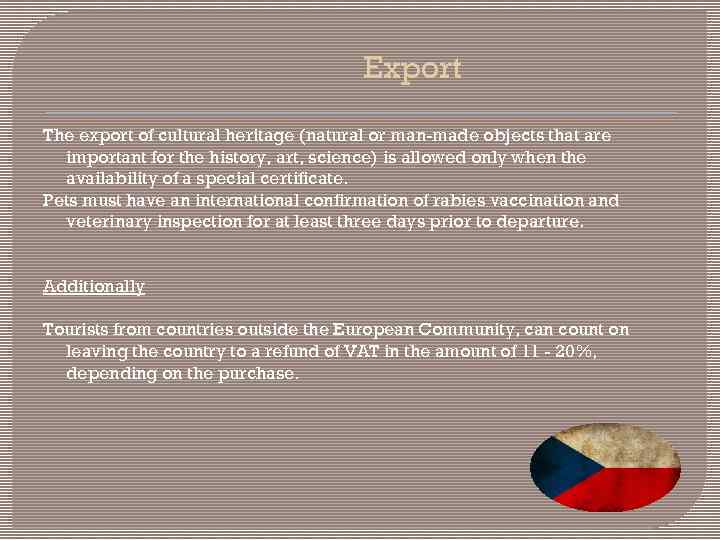 Export

The export of cultural heritage (natural or man-made objects that are important for the history, art, science) is allowed only when the availability of a special certificate.
Pets must have an international confirmation of rabies vaccination and veterinary inspection for at least three days prior to departure.

Additionally

Tourists from countries outside the European Community, can count on leaving the country to a refund of VAT in the amount of 11 - 20%, depending on the purchase.